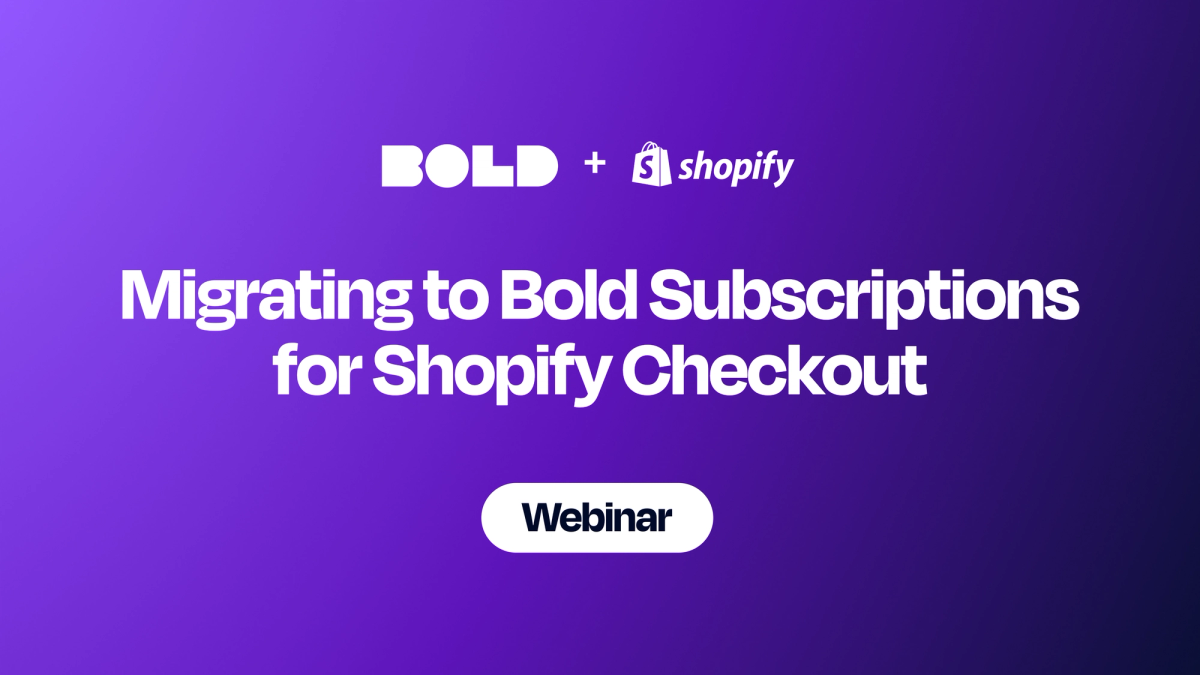 BOLD + shopify

Migrating to Bold Subscriptions for Shopify Checkout

Webinar